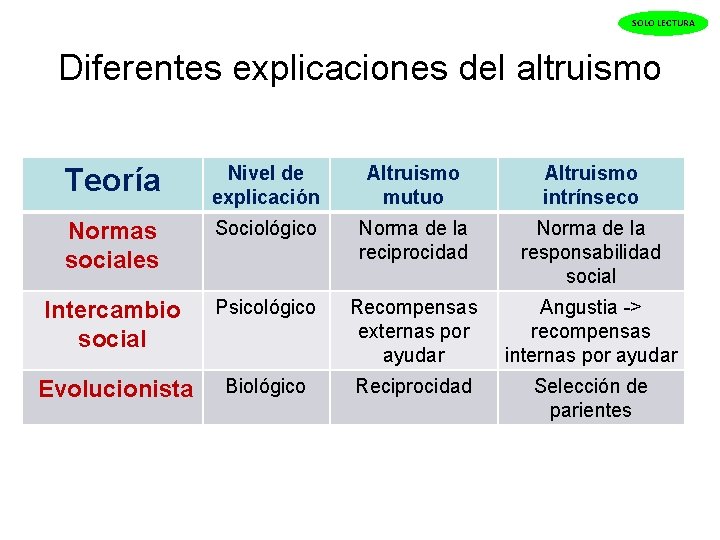 SOLO LECTURA

Diferentes explicaciones del altruismo

| Teoría | Nivel de explicación | Altruismo mutuo | Altruismo intrínseco |
|---|---|---|---|
| Normas sociales | Sociológico | Norma de la reciprocidad | Norma de la responsabilidad social |
| Intercambio social | Psicológico | Recompensas externas por ayudar | Angustia -> recompensas internas por ayudar |
| Evolucionista | Biológico | Reciprocidad | Selección de parientes |